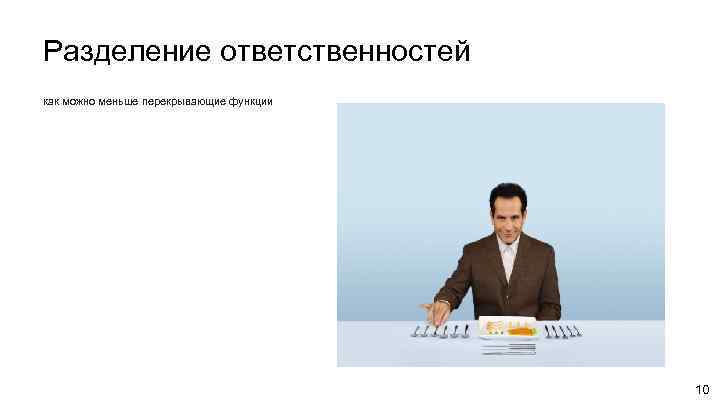 Разделение ответственностей

как можно меньше перекрывающие функции

10